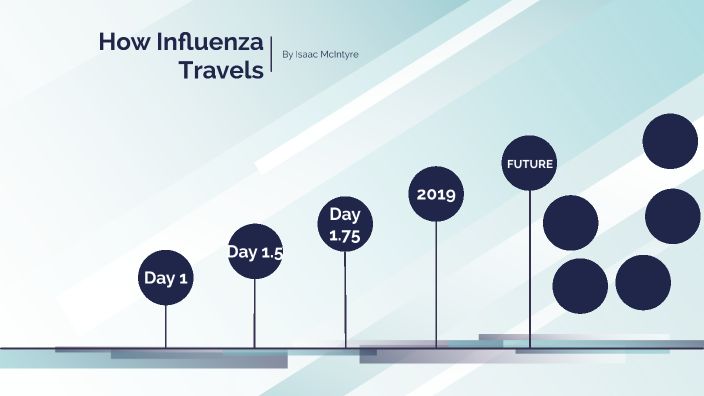 How Influenza Travels

By Isaac McIntyre

Day 1

Day 1.5

Day 1.75

2019

FUTURE